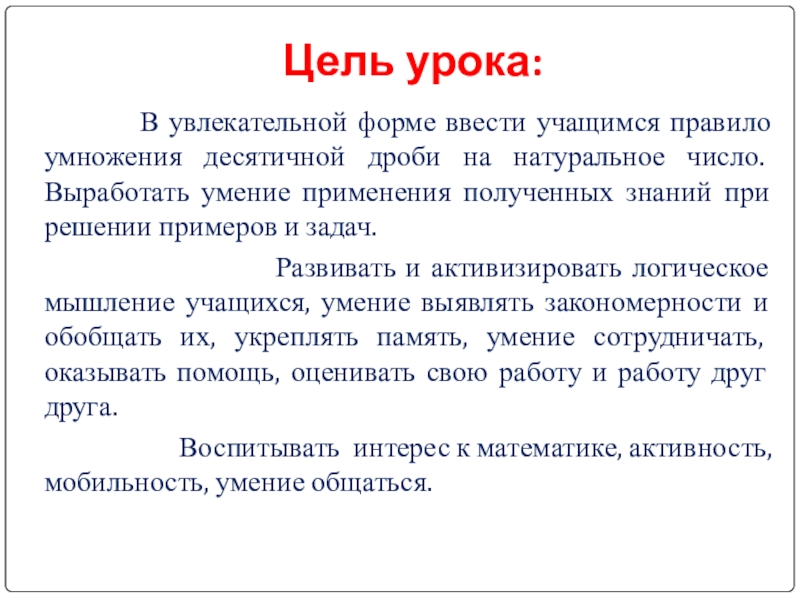 Цель урока:

В увлекательной форме ввести учащимся правило умножения десятичной дроби на натуральное число. Выработать умение применения полученных знаний при решении примеров и задач.

Развивать и активизировать логическое мышление учащихся, умение выявлять закономерности и обобщать их, укреплять память, умение сотрудничать, оказывать помощь, оценивать свою работу и работу друг друга.

Воспитывать интерес к математике, активность, мобильность, умение общаться.